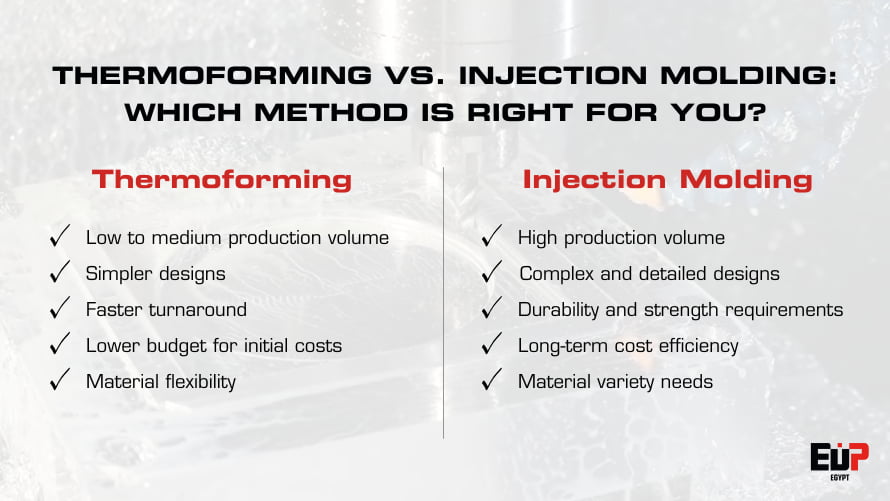 THERMOFORMING VS. INJECTION MOLDING: WHICH METHOD IS RIGHT FOR YOU?

Thermoforming

✓ Low to medium production volume
✓ Simpler designs
✓ Faster turnaround
✓ Lower budget for initial costs
✓ Material flexibility

Injection Molding

✓ High production volume
✓ Complex and detailed designs
✓ Durability and strength requirements
✓ Long-term cost efficiency
✓ Material variety needs

EUP
EGYPT